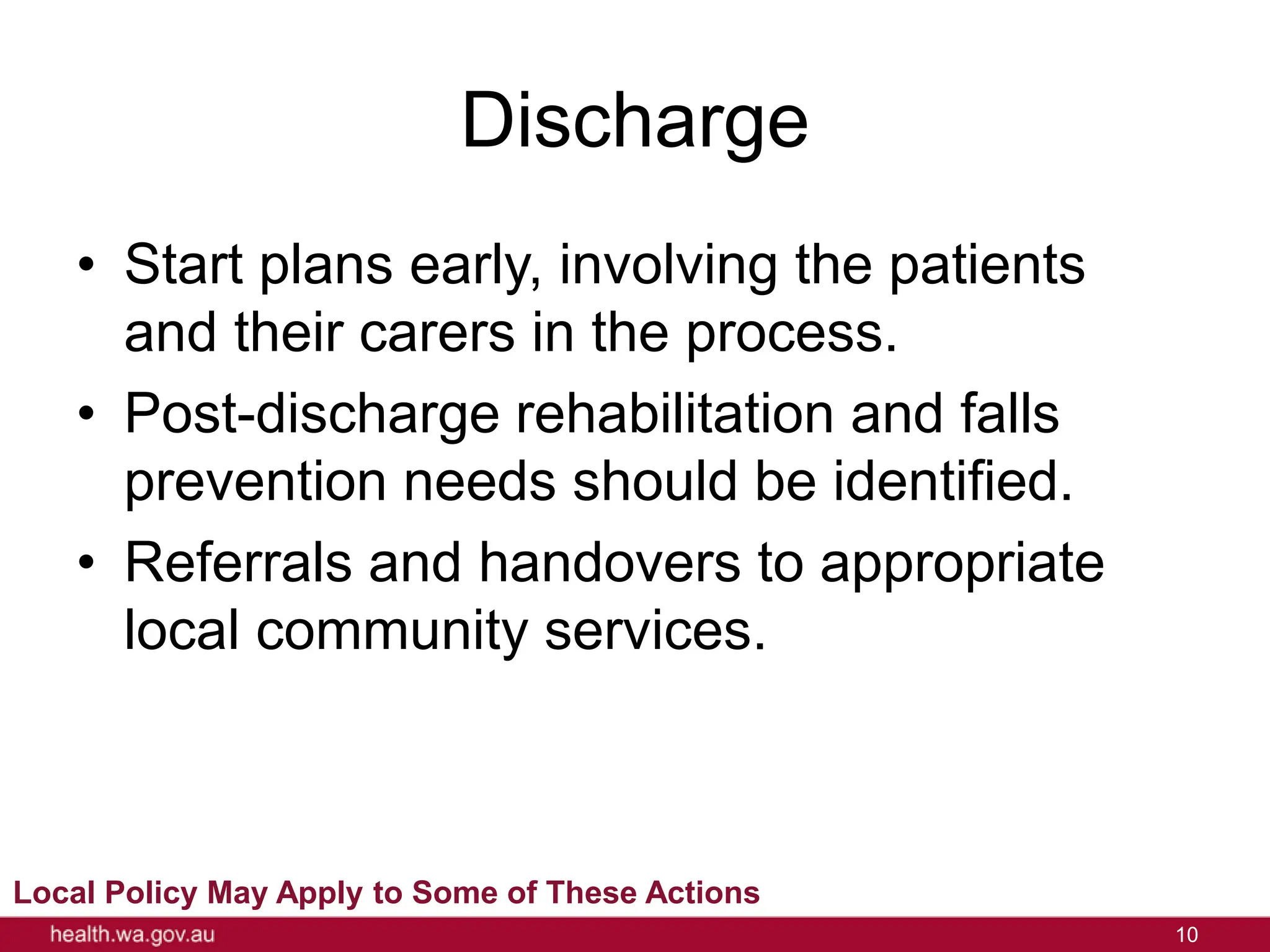 Discharge

• Start plans early, involving the patients and their carers in the process.
• Post-discharge rehabilitation and falls prevention needs should be identified.
• Referrals and handovers to appropriate local community services.

Local Policy May Apply to Some of These Actions

health.wa.gov.au

10